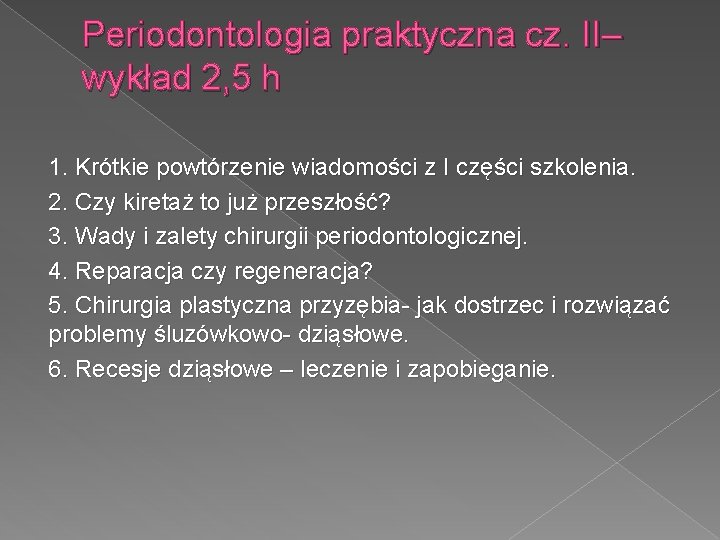 Periodontologia praktyczna cz. II– wykład 2,5 h

1. Krótkie powtórzenie wiadomości z I części szkolenia.
2. Czy kiretaż to już przeszłość?
3. Wady i zalety chirurgii periodontologicznej.
4. Reparacja czy regeneracja?
5. Chirurgia plastyczna przyzębia- jak dostrzec i rozwiązać problemy śluzówkowo- dziąsłowe.
6. Recesje dziąsłowe – leczenie i zapobieganie.